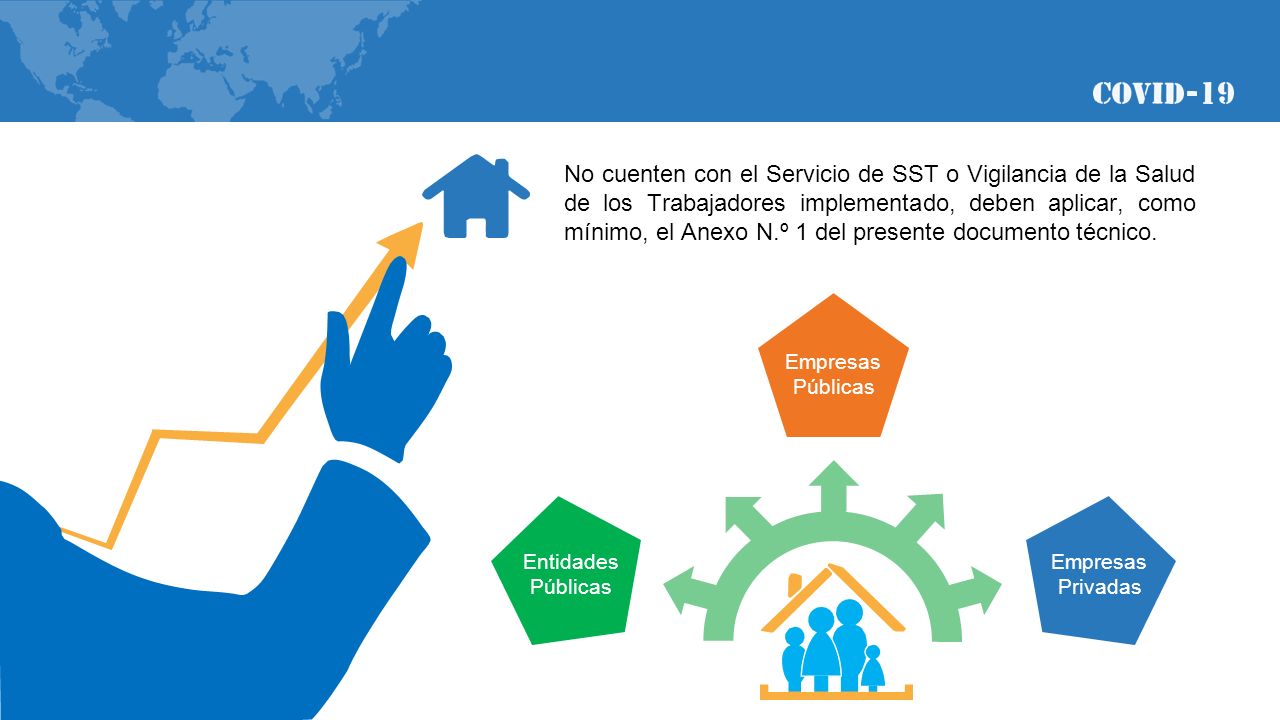 COVID-19

No cuenten con el Servicio de SST o Vigilancia de la Salud de los Trabajadores implementado, deben aplicar, como mínimo, el Anexo N.º 1 del presente documento técnico.

Empresas Públicas

Entidades Públicas

Empresas Privadas